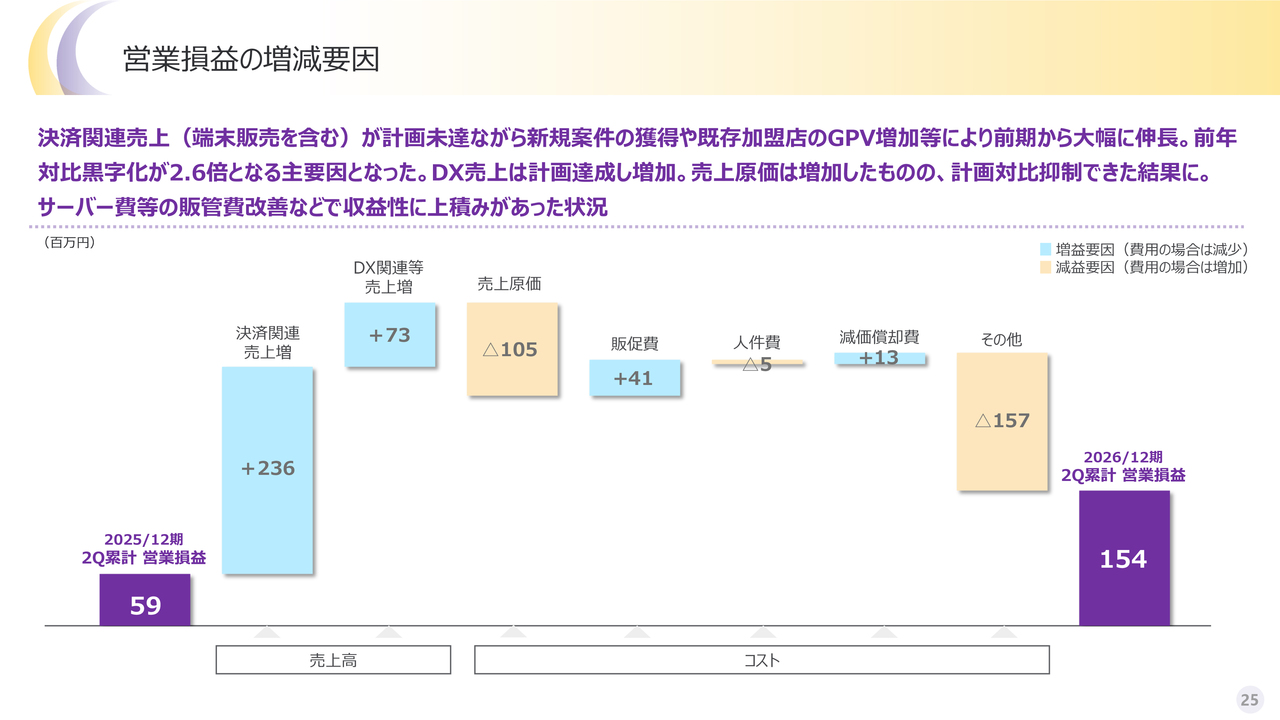 営業損益の増減要因

決済関連売上（端末販売を含む）が計画未達ながら新規案件の獲得や既存加盟店のGPV増加等により前期から大幅に伸長。前年対比黒字化が2.6倍となる主要因となった。DX売上は計画達成し増加。売上原価は増加したものの、計画対比抑制できた結果に。サーバー費等の販管費改善などで収益性に上積みがあった状況

（百万円）

増益要因（費用の場合は減少）
減益要因（費用の場合は増加）

2025/12期
2Q累計 営業損益
59

決済関連
売上増
+236

DX関連等
売上増
+73

売上原価
△105

販促費
+41

人件費
△5

減価償却費
+13

その他
△157

2026/12期
2Q累計 営業損益
154

売上高

コスト

25